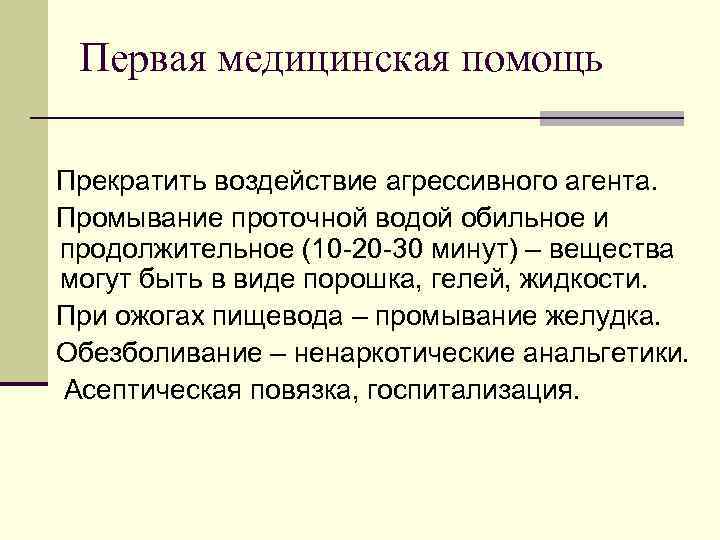 Первая медицинская помощь

Прекратить воздействие агрессивного агента.

Промывание проточной водой обильное и продолжительное (10-20-30 минут) – вещества могут быть в виде порошка, гелей, жидкости.

При ожогах пищевода – промывание желудка.

Обезболивание – ненаркотические анальгетики.

Асептическая повязка, госпитализация.